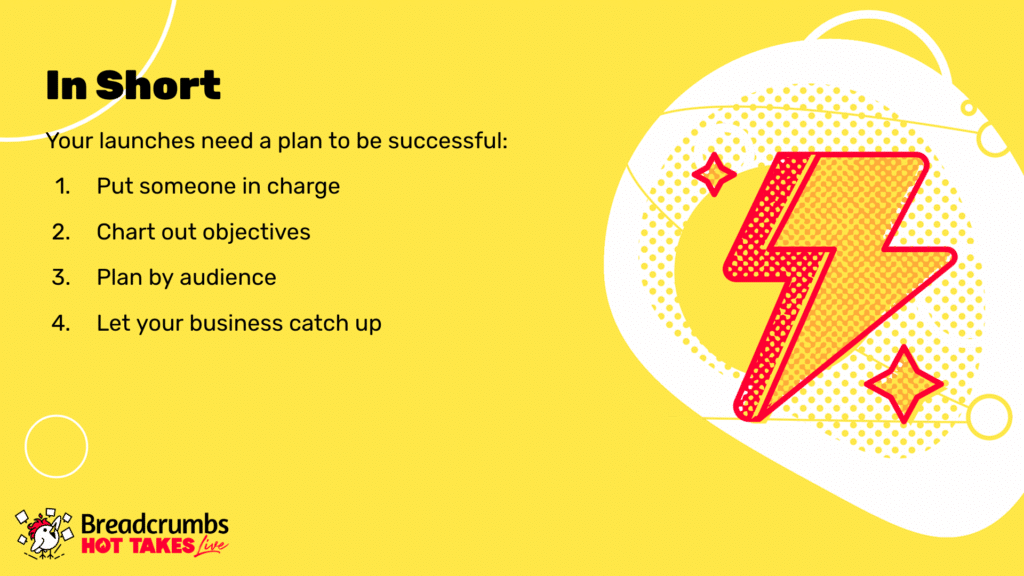 In Short

Your launches need a plan to be successful:

1. Put someone in charge
2. Chart out objectives
3. Plan by audience
4. Let your business catch up

Breadcrumbs
HOT TAKES Live